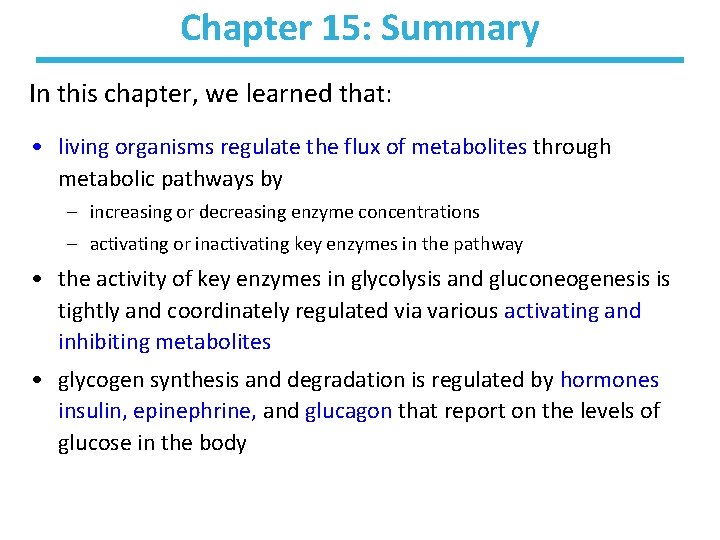 Chapter 15: Summary

In this chapter, we learned that:

• living organisms regulate the flux of metabolites through metabolic pathways by
– increasing or decreasing enzyme concentrations
– activating or inactivating key enzymes in the pathway

• the activity of key enzymes in glycolysis and gluconeogenesis is tightly and coordinately regulated via various activating and inhibiting metabolites

• glycogen synthesis and degradation is regulated by hormones insulin, epinephrine, and glucagon that report on the levels of glucose in the body